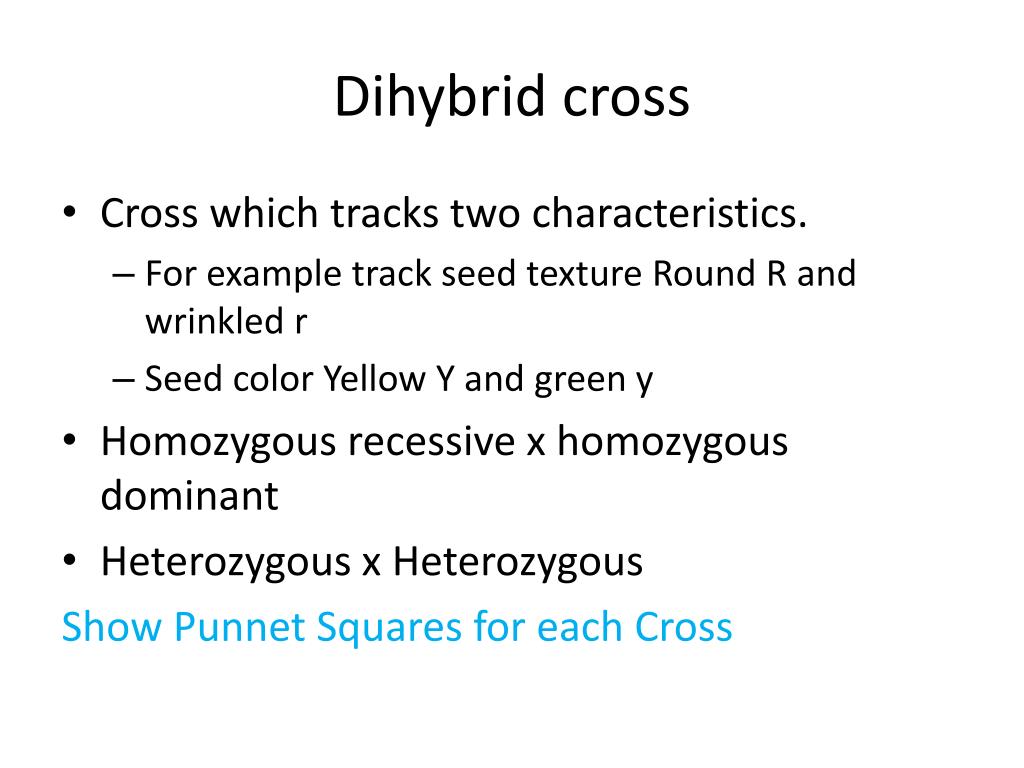 Dihybrid cross

• Cross which tracks two characteristics.
  – For example track seed texture Round R and wrinkled r
  – Seed color Yellow Y and green y
• Homozygous recessive x homozygous dominant
• Heterozygous x Heterozygous

Show Punnet Squares for each Cross